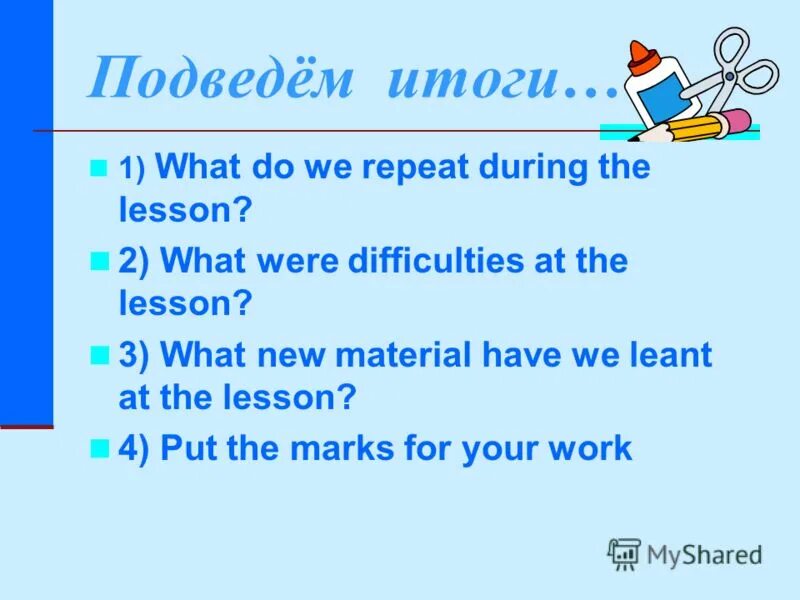 Подведём итоги…

1) What do we repeat during the lesson?

2) What were difficulties at the lesson?

3) What new material have we leant at the lesson?

4) Put the marks for your work

MyShared